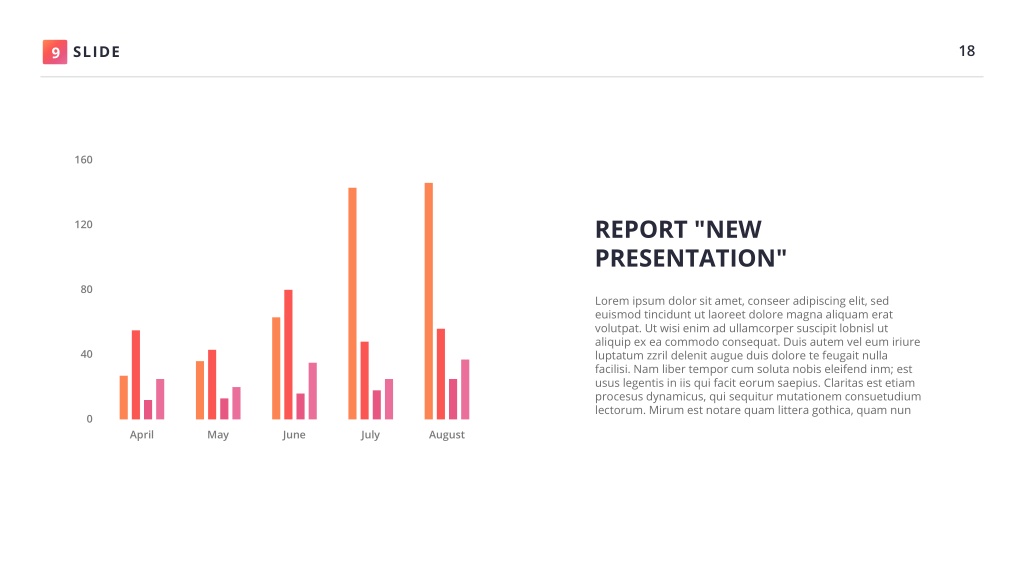 9 SLIDE

18

160
120
80
40
0

April May June July August

REPORT "NEW PRESENTATION"

Lorem ipsum dolor sit amet, conseer adipiscing elit, sed euismod tincidunt ut laoreet dolore magna aliquam erat volutpat. Ut wisi enim ad ullamcorper suscipit lobnisl ut aliquip ex ea commodo consequat. Duis autem vel eum iriure luptatum zzril delenit augue duis dolore te feugait nulla facilisi. Nam liber tempor cum soluta nobis eleifend inm; est usus legentis in iis qui facit eorum saepius. Claritas est etiam procesus dynamicus, qui sequitur mutationem consuetudium lectorum. Mirum est notare quam littera gothica, quam nun